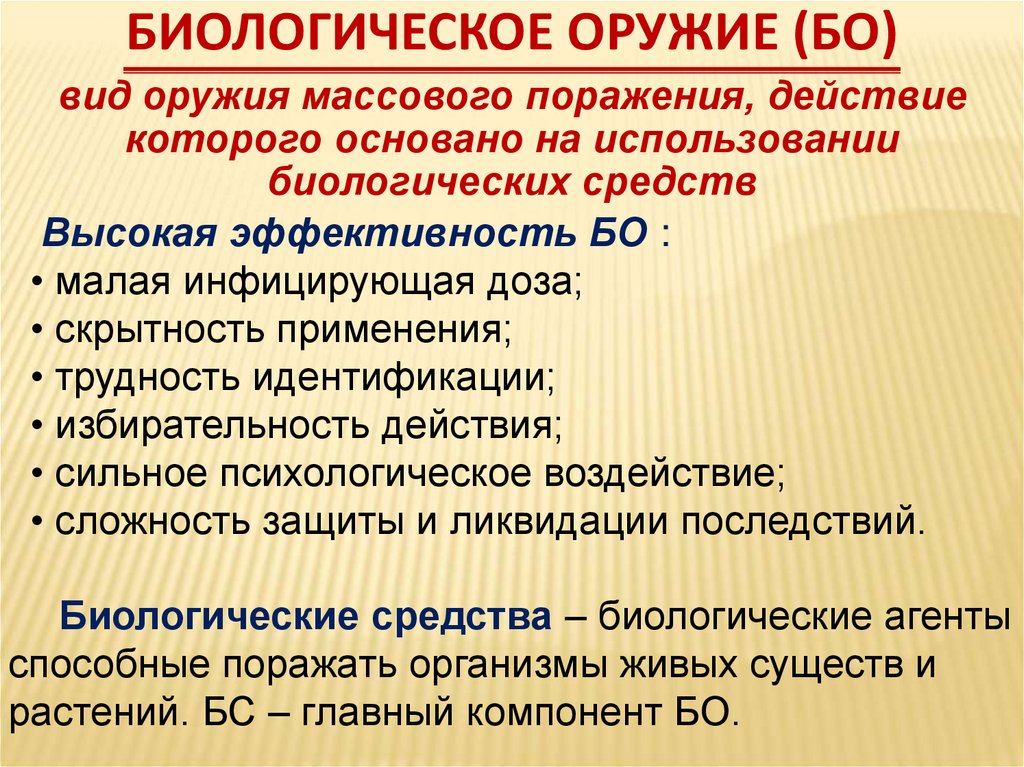 БИОЛОГИЧЕСКОЕ ОРУЖИЕ (БО)

вид оружия массового поражения, действие которого основано на использовании биологических средств

Высокая эффективность БО :
• малая инфицирующая доза;
• скрытность применения;
• трудность идентификации;
• избирательность действия;
• сильное психологическое воздействие;
• сложность защиты и ликвидации последствий.

Биологические средства – биологические агенты способные поражать организмы живых существ и растений. БС – главный компонент БО.